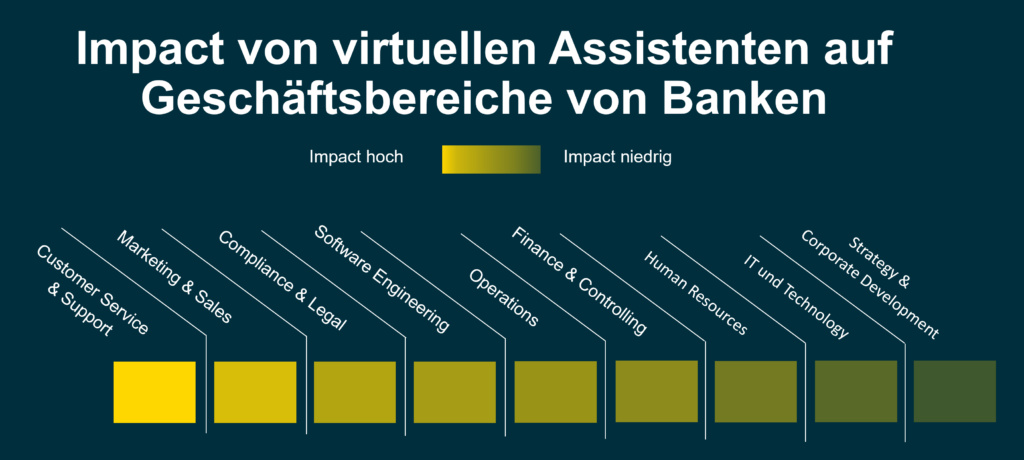 Impact von virtuellen Assistenten auf Geschäftsbereiche von Banken

Impact hoch

Impact niedrig

Customer Service & Support

Marketing & Sales

Compliance & Legal

Software Engineering

Operations

Finance & Controlling

Human Resources

IT und Technology

Strategy & Corporate Development